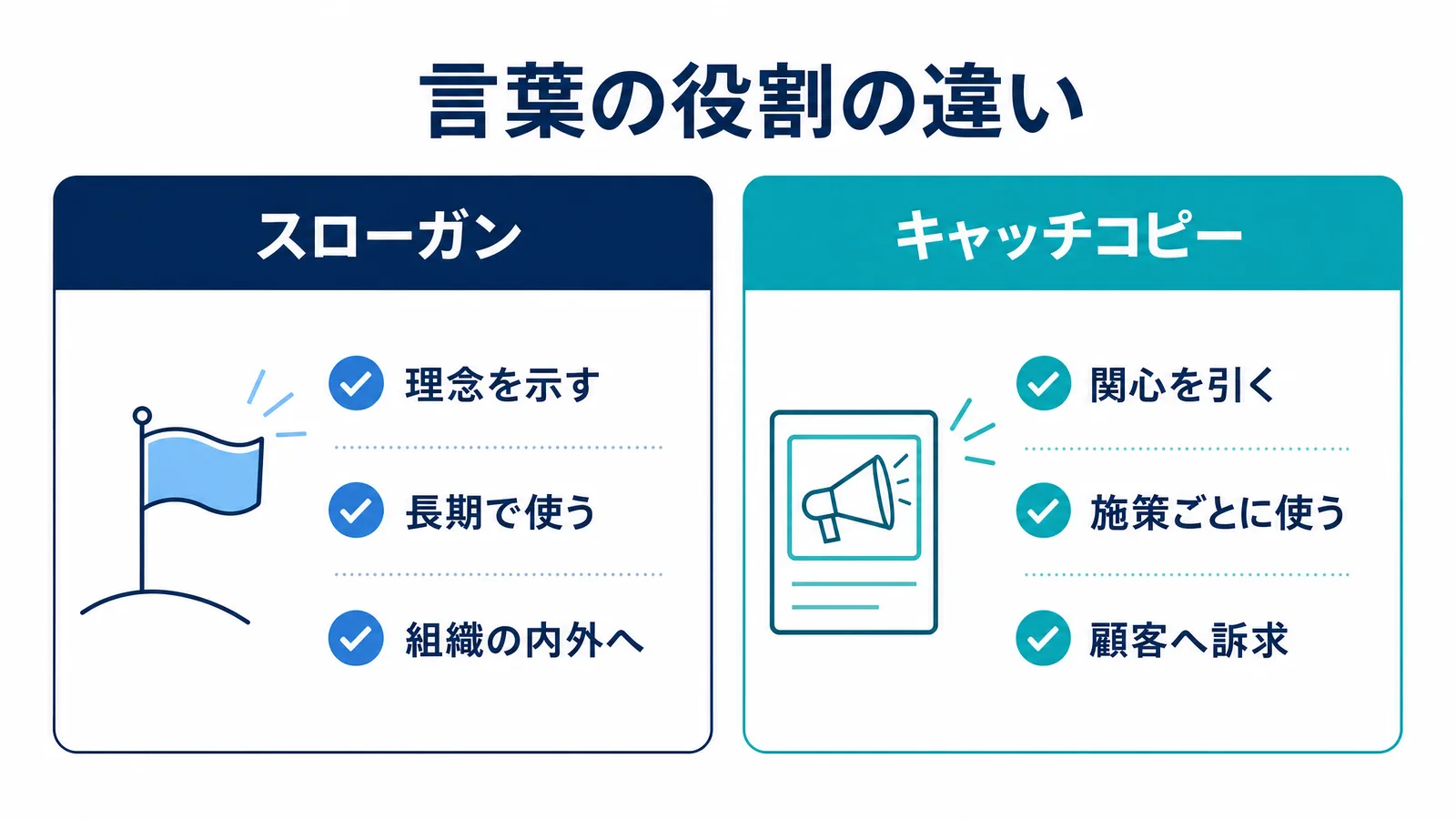 言葉の役割の違い

スローガン

理念を示す

長期で使う

組織の内外へ

キャッチコピー

関心を引く

施策ごとに使う

顧客へ訴求